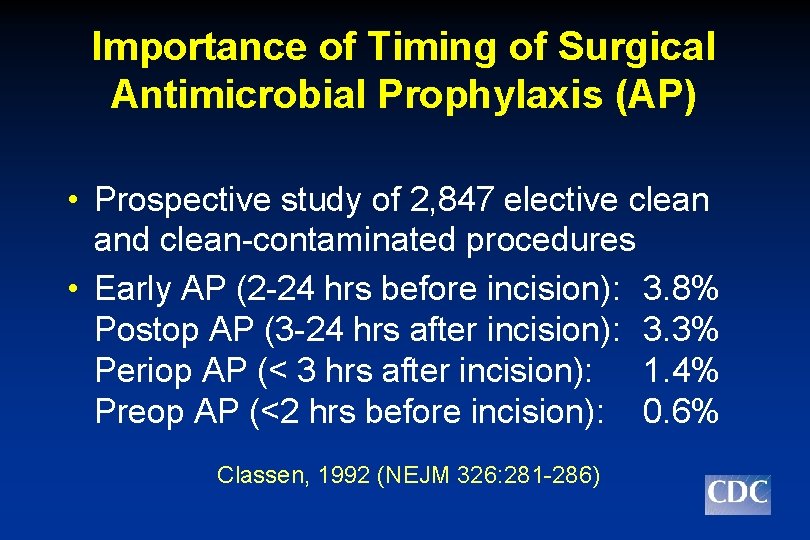 Importance of Timing of Surgical Antimicrobial Prophylaxis (AP)

• Prospective study of 2,847 elective clean and clean-contaminated procedures

• Early AP (2-24 hrs before incision): 3.8%
Postop AP (3-24 hrs after incision): 3.3%
Periop AP (< 3 hrs after incision): 1.4%
Preop AP (<2 hrs before incision): 0.6%

Classen, 1992 (NEJM 326:281-286)

CDC